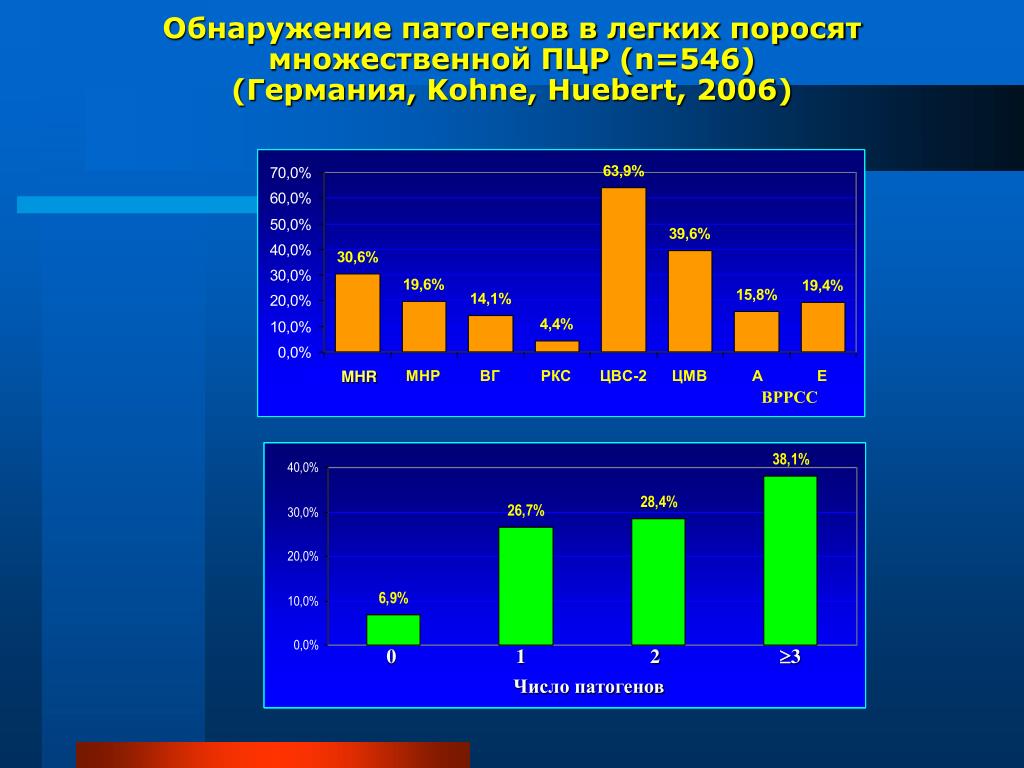 Обнаружение патогенов в легких поросят множественной ПЦР (n=546) (Германия, Kohne, Huebert, 2006)

70,0%
60,0%
50,0%
40,0%
30,0%
20,0%
10,0%
0,0%

30,6%
19,6%
14,1%
4,4%
63,9%
39,6%
15,8%
19,4%

MHR
МНР
ВГ
РКС
ЦВС-2
ЦМВ
А
Е
ВРРСС

40,0%
30,0%
20,0%
10,0%
0,0%

6,9%
26,7%
28,4%
38,1%

0
1
2
≥3

Число патогенов